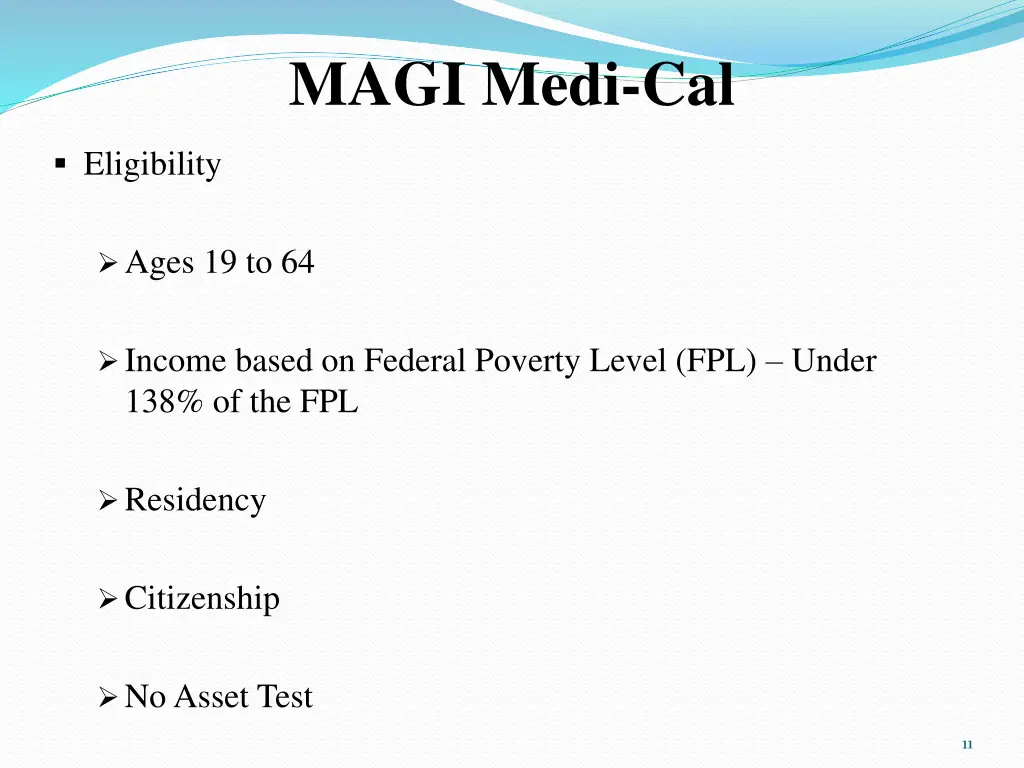 MAGI Medi-Cal

▪ Eligibility

➢ Ages 19 to 64

➢ Income based on Federal Poverty Level (FPL) – Under 138% of the FPL

➢ Residency

➢ Citizenship

➢ No Asset Test

11